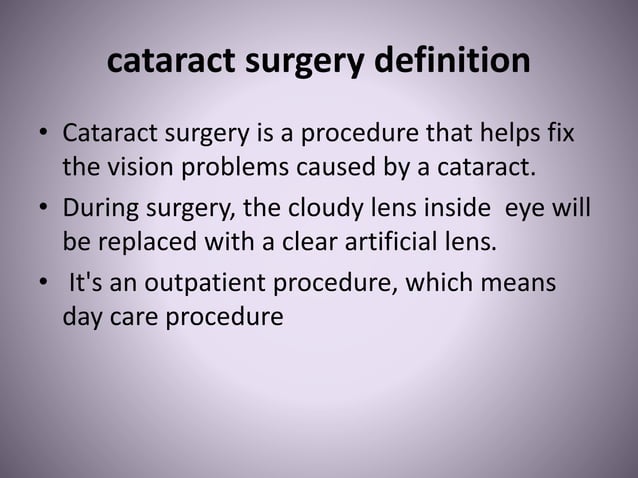 cataract surgery definition

• Cataract surgery is a procedure that helps fix the vision problems caused by a cataract.

• During surgery, the cloudy lens inside eye will be replaced with a clear artificial lens.

• It's an outpatient procedure, which means day care procedure